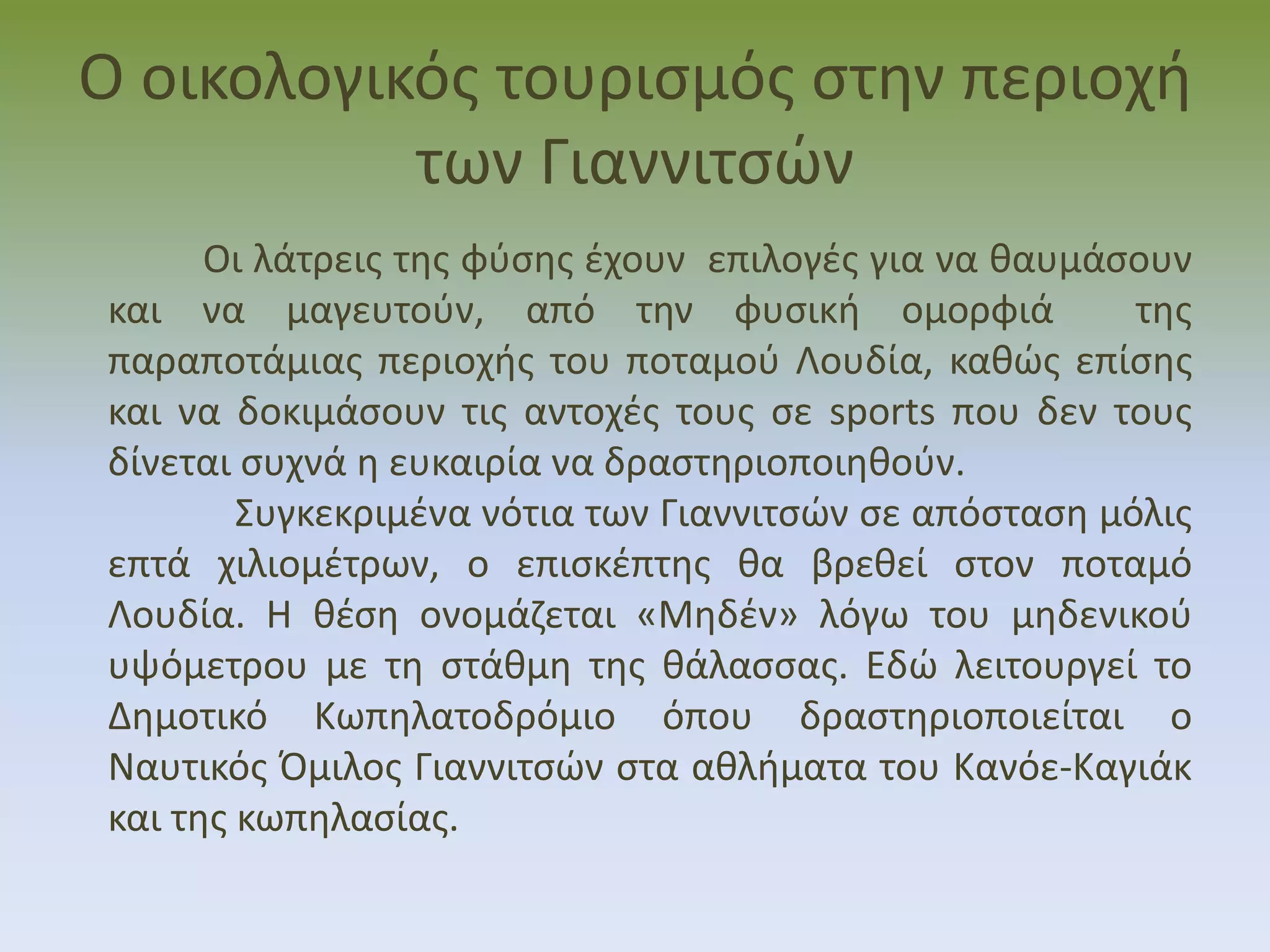 Ο οικολογικός τουρισμός στην περιοχή των Γιαννιτσών

Οι λάτρεις της φύσης έχουν επιλογές για να θαυμάσουν και να μαγευτούν, από την φυσική ομορφιά της παραποτάμιας περιοχής του ποταμού Λουδία, καθώς επίσης και να δοκιμάσουν τις αντοχές τους σε sports που δεν τους δίνεται συχνά η ευκαιρία να δραστηριοποιηθούν.

Συγκεκριμένα νότια των Γιαννιτσών σε απόσταση μόλις επτά χιλιομέτρων, ο επισκέπτης θα βρεθεί στον ποταμό Λουδία. Η θέση ονομάζεται «Μηδέν» λόγω του μηδενικού υψόμετρου με τη στάθμη της θάλασσας. Εδώ λειτουργεί το Δημοτικό Κωπηλατοδρόμιο όπου δραστηριοποιείται ο Ναυτικός Όμιλος Γιαννιτσών στα αθλήματα του Κανόε-Καγιάκ και της κωπηλασίας.